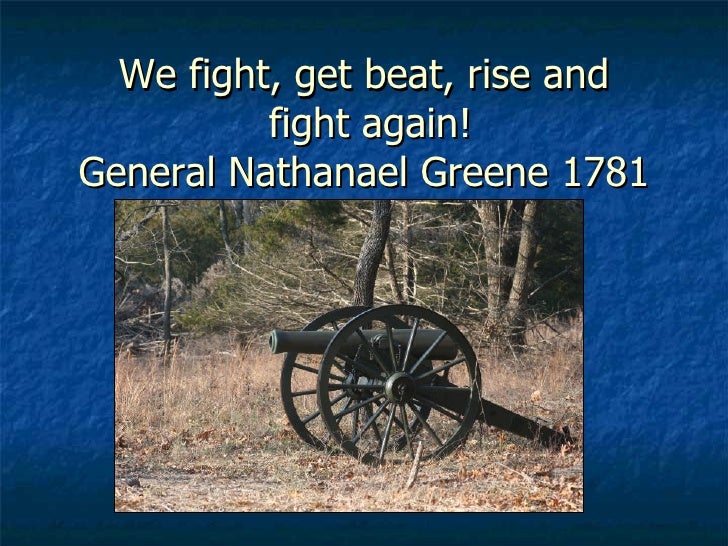 We fight, get beat, rise and fight again!
General Nathanael Greene 1781